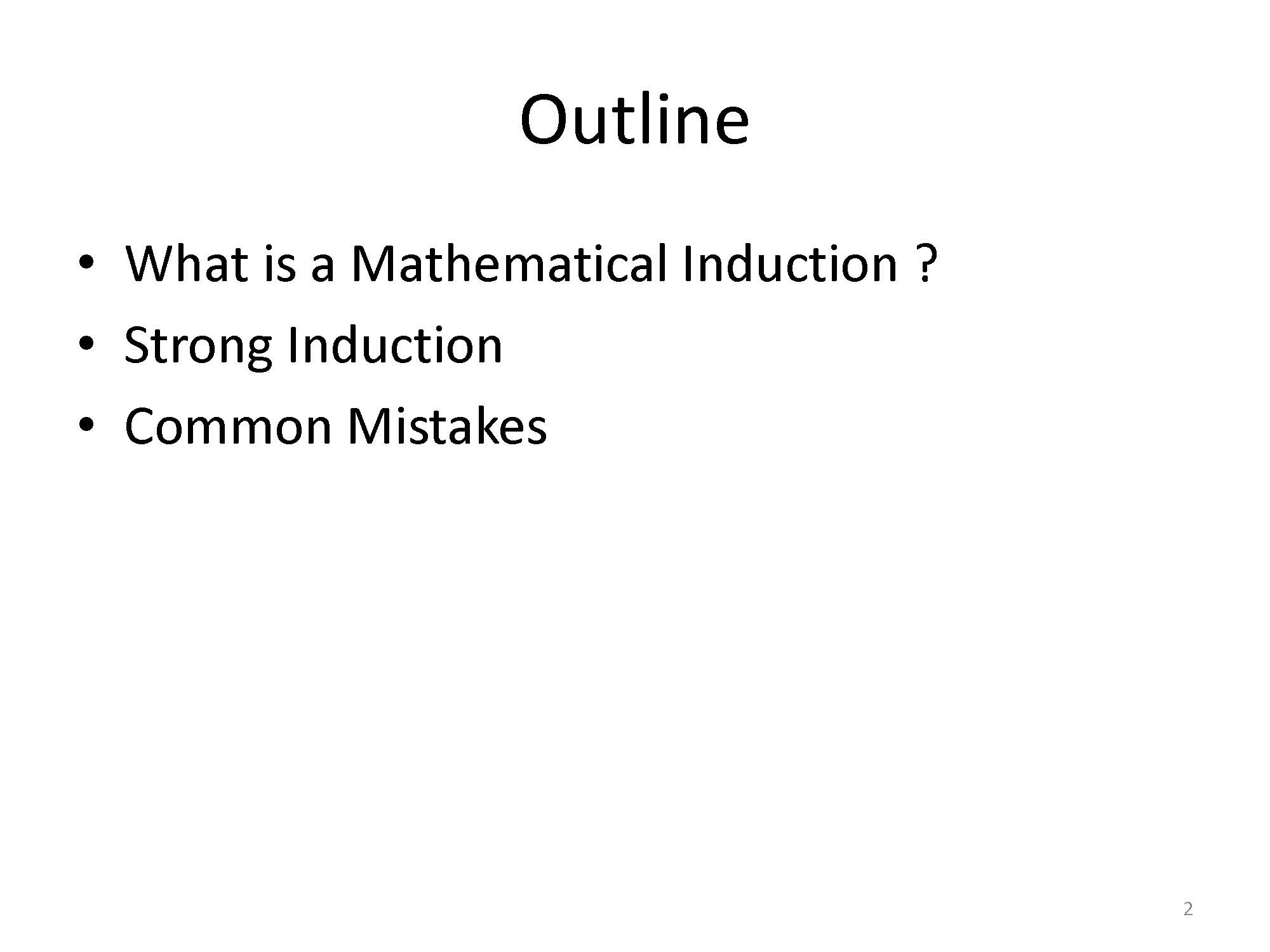 Outline

• What is a Mathematical Induction ?
• Strong Induction
• Common Mistakes

2